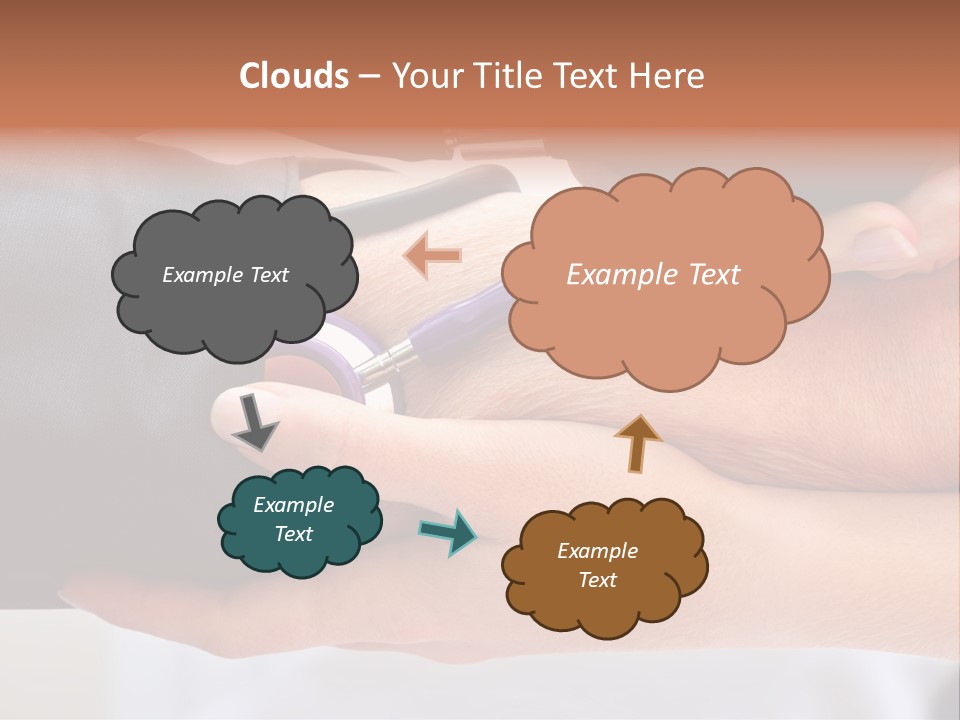 Clouds – Your Title Text Here

Example Text

Example Text

Example Text

Example Text